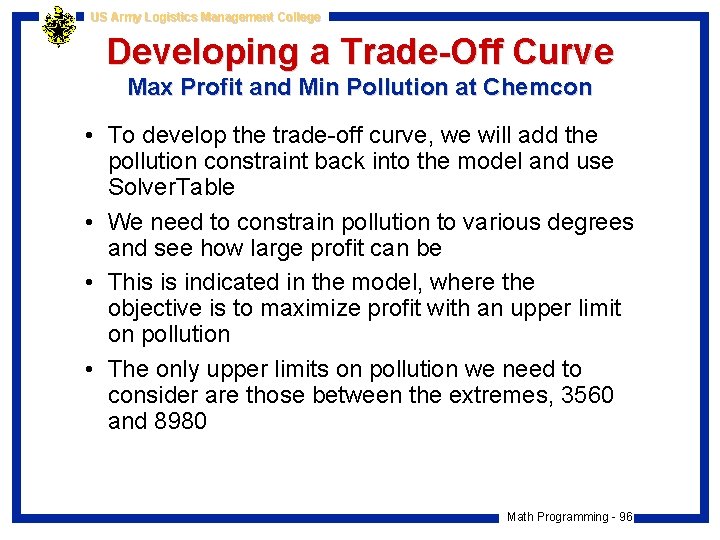 US Army Logistics Management College

Developing a Trade-Off Curve
Max Profit and Min Pollution at Chemcon

• To develop the trade-off curve, we will add the pollution constraint back into the model and use SolverTable

• We need to constrain pollution to various degrees and see how large profit can be

• This is indicated in the model, where the objective is to maximize profit with an upper limit on pollution

• The only upper limits on pollution we need to consider are those between the extremes, 3560 and 8980

Math Programming - 96